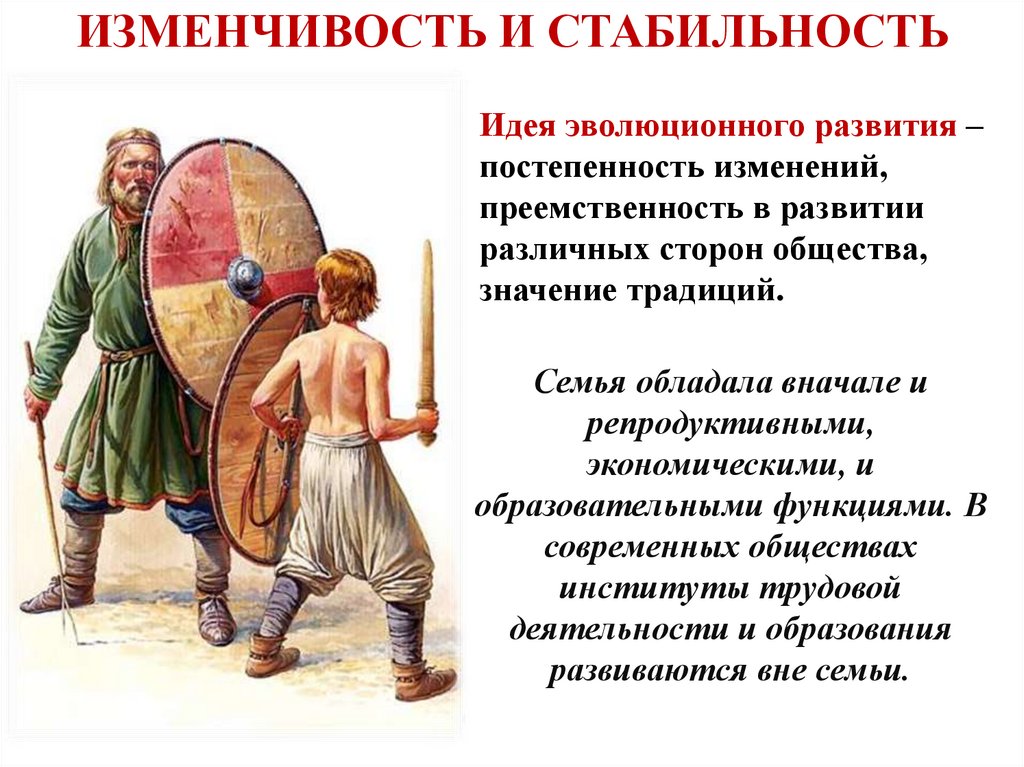 ИЗМЕНЧИВОСТЬ И СТАБИЛЬНОСТЬ

Идея эволюционного развития – постепенность изменений, преемственность в развитии различных сторон общества, значение традиций.

Семья обладала вначале и репродуктивными, экономическими, и образовательными функциями. В современных обществах институты трудовой деятельности и образования развиваются вне семьи.